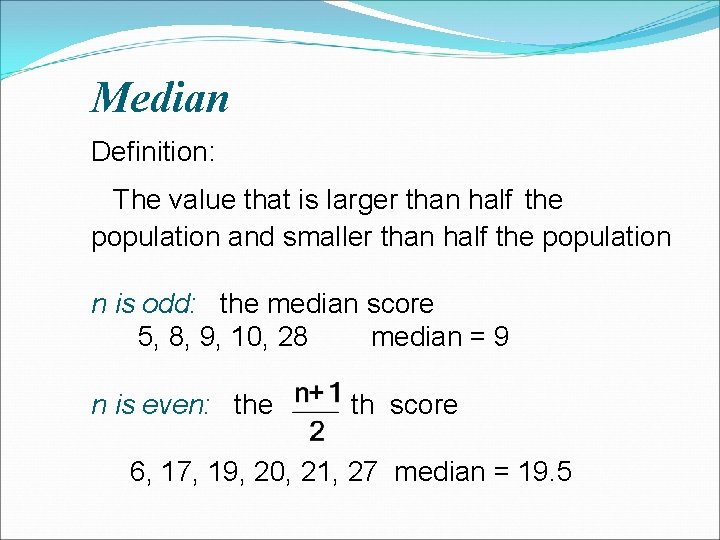 Median

Definition:

The value that is larger than half the population and smaller than half the population

n is odd: the median score
5, 8, 9, 10, 28 median = 9

n is even: the $\frac{n+1}{2}$ th score

6, 17, 19, 20, 21, 27 median = 19.5